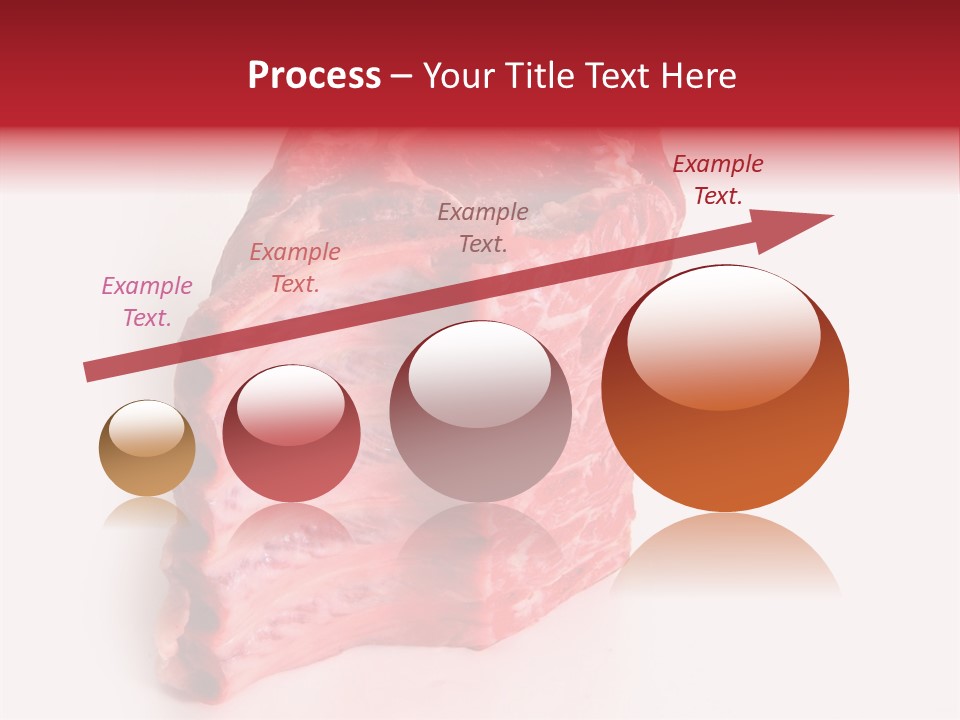 Process – Your Title Text Here

Example Text.

Example Text.

Example Text.

Example Text.